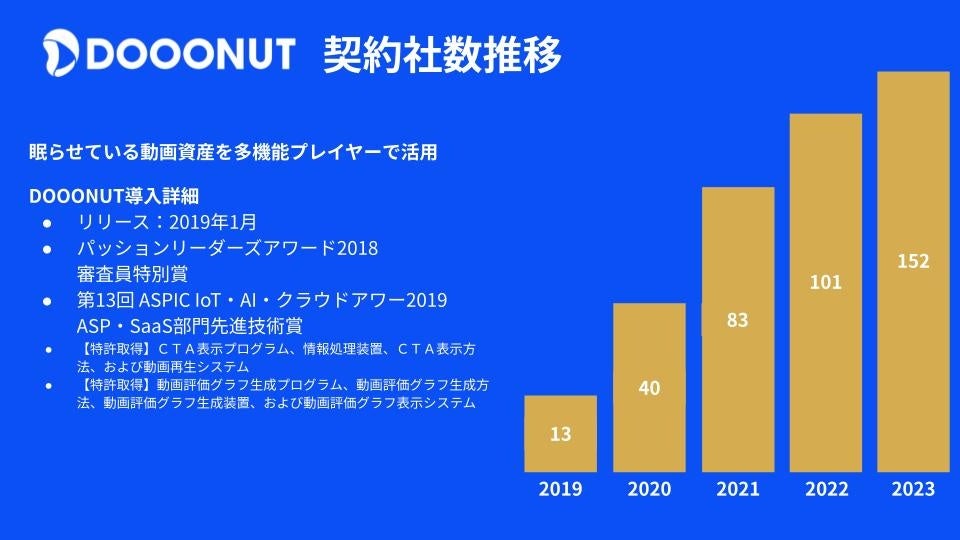 DOOONUT 契約社数推移

眠らせている動画資産を多機能プレイヤーで活用

DOOONUT導入詳細
● リリース：2019年1月
● パッションリーダーズアワード2018 審査員特別賞
● 第13回 ASPIC IoT・AI・クラウドアワー2019 ASP・SaaS部門先進技術賞
● 【特許取得】ＣＴＡ表示プログラム、情報処理装置、ＣＴＡ表示方法、および動画再生システム
● 【特許取得】動画評価グラフ生成プログラム、動画評価グラフ生成方法、動画評価グラフ生成装置、および動画評価グラフ表示システム

13
40
83
101
152
2019
2020
2021
2022
2023